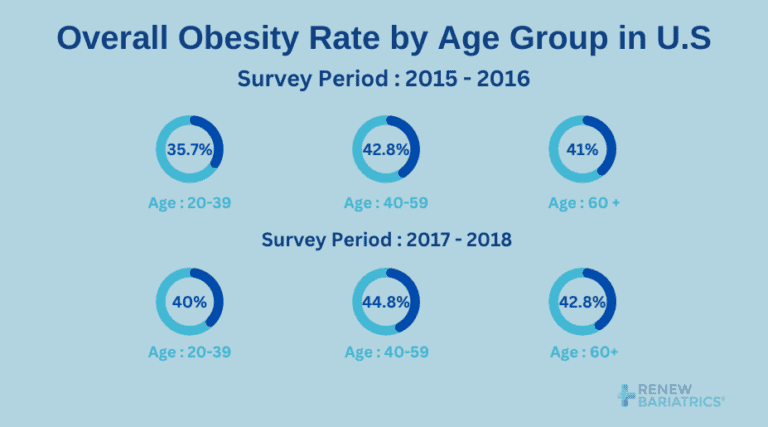 Overall Obesity Rate by Age Group in U.S

Survey Period : 2015 - 2016

35.7%
Age : 20-39

42.8%
Age : 40-59

41%
Age : 60 +

Survey Period : 2017 - 2018

40%
Age : 20-39

44.8%
Age : 40-59

42.8%
Age : 60+

RENEW BARIATRICS®